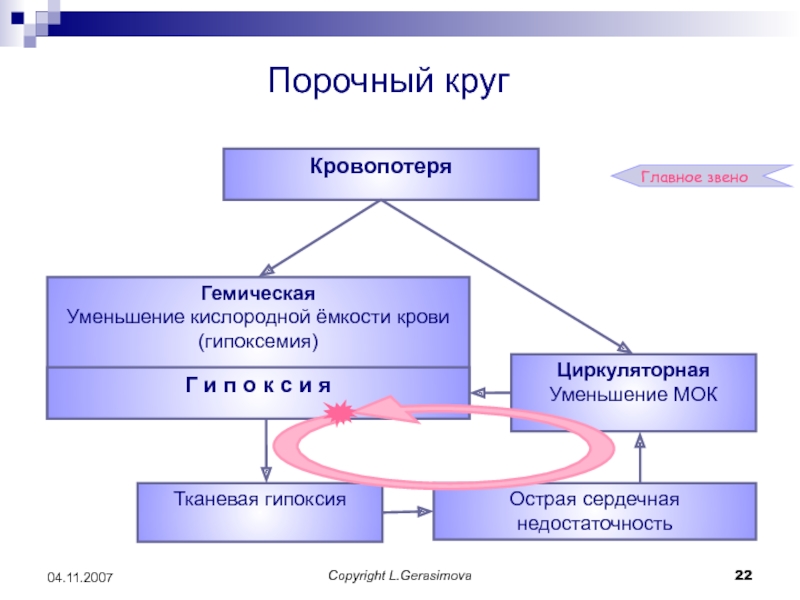 Порочный круг

Кровопотеря

Главное звено

Гемическая
Уменьшение кислородной ёмкости крови (гипоксемия)

Г и п о к с и я

Циркуляторная
Уменьшение МОК

Тканевая гипоксия

Острая сердечная недостаточность

04.11.2007

Copyright L.Gerasimova

22